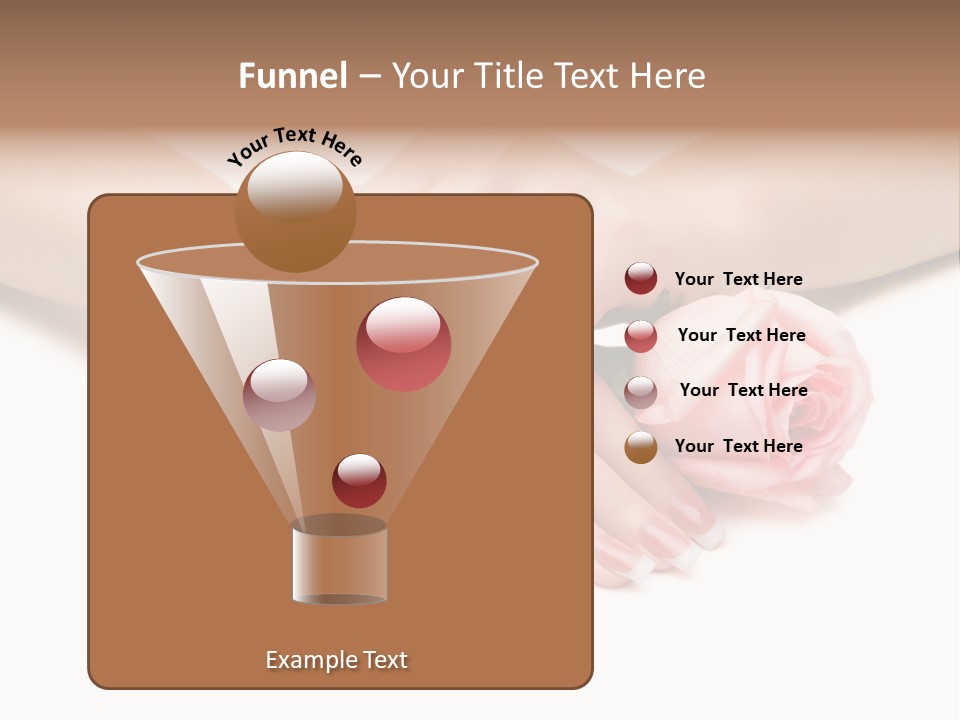 Funnel – Your Title Text Here

Your Text Here

Your Text Here

Your Text Here

Your Text Here

Your Text Here

Example Text